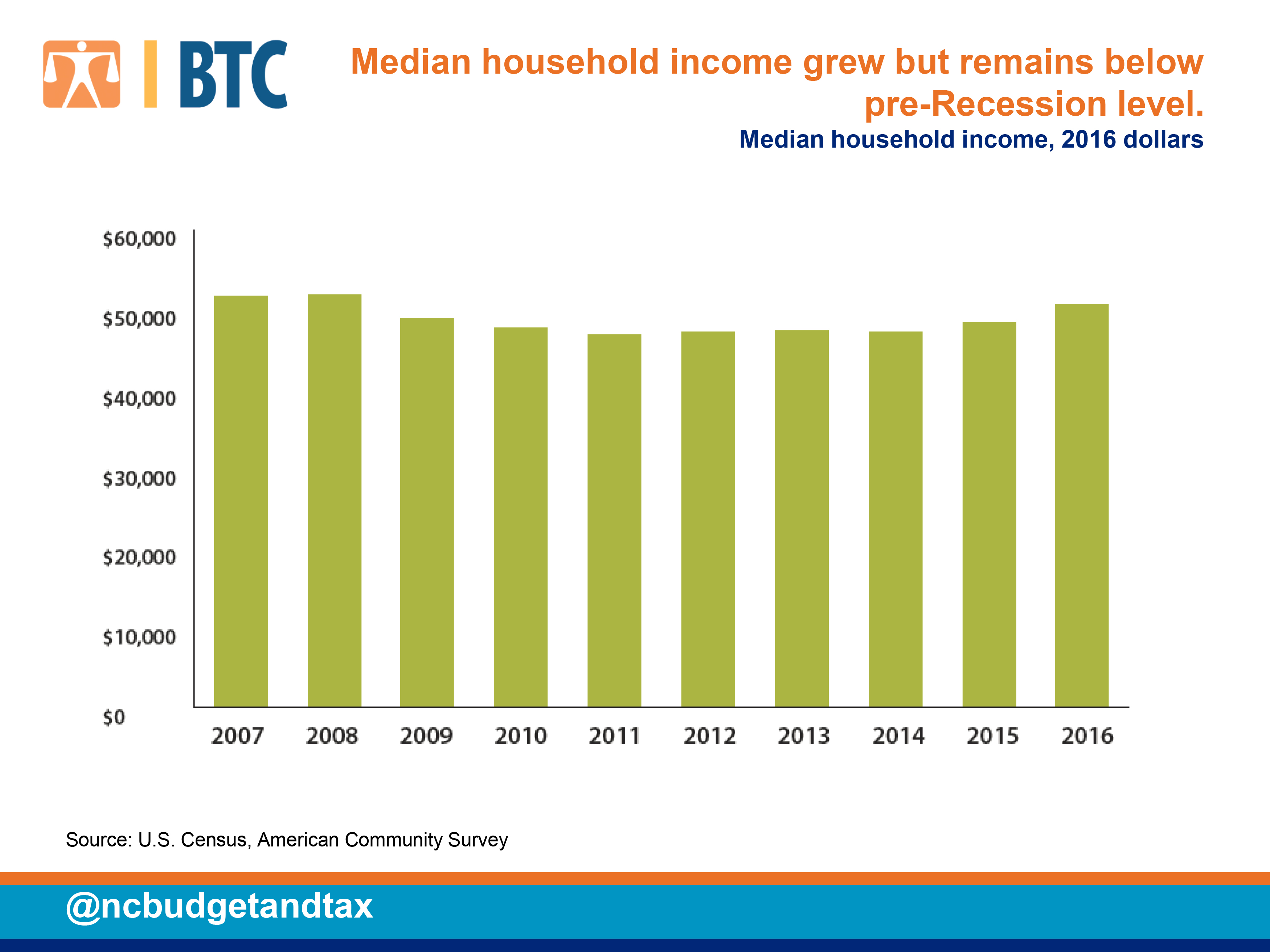 BTC

Median household income grew but remains below pre-Recession level.

Median household income, 2016 dollars

$60,000
$50,000
$40,000
$30,000
$20,000
$10,000
$0

2007 2008 2009 2010 2011 2012 2013 2014 2015 2016

Source: U.S. Census, American Community Survey

@ncbudgetandtax